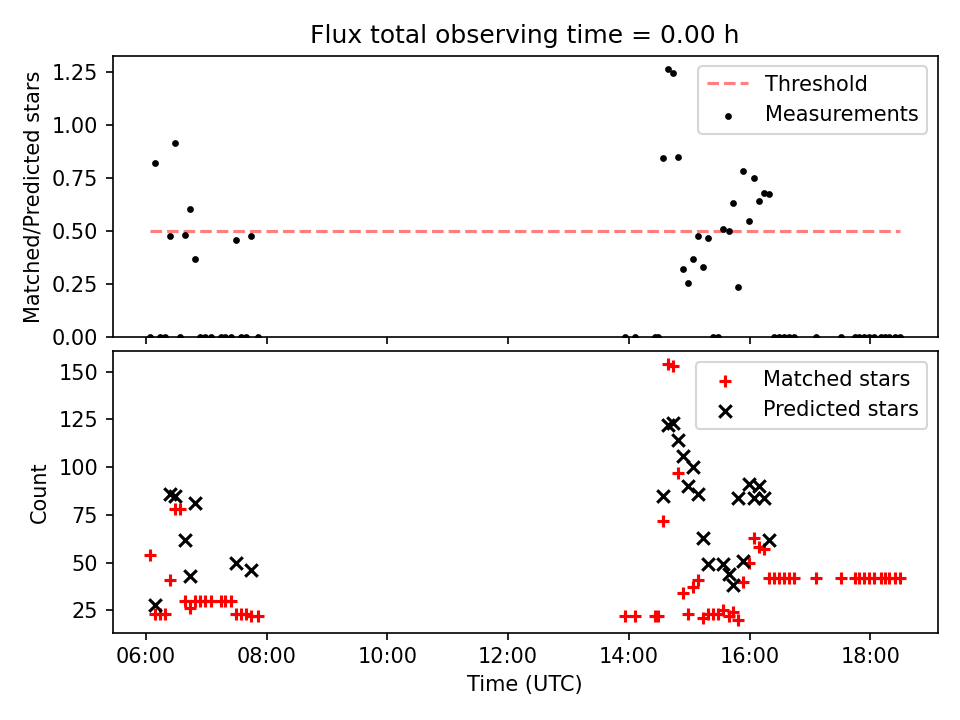 Flux total observing time = 0.00 h

Matched/Predicted stars

1.25
1.00
0.75
0.50
0.25
0.00

Threshold
Measurements

Count

150
125
100
75
50
25

Matched stars
Predicted stars

06:00
08:00
10:00
12:00
14:00
16:00
18:00

Time (UTC)